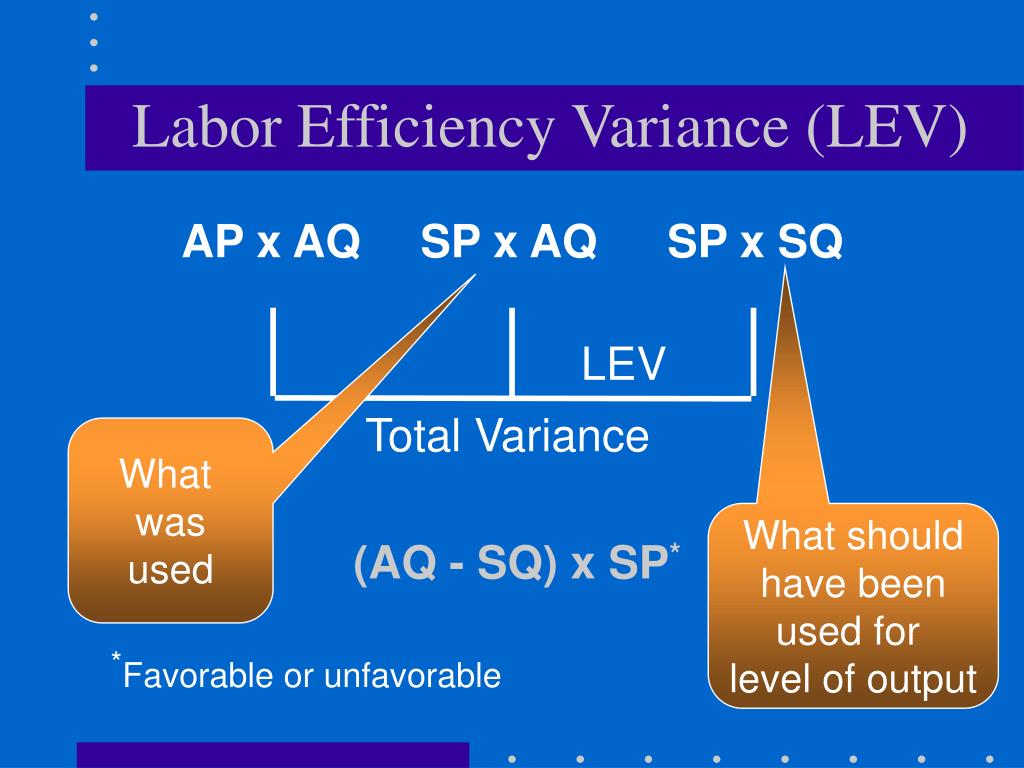 Labor Efficiency Variance (LEV)

AP x AQ SP x AQ SP x SQ

LEV

Total Variance

What was used

(AQ - SQ) x SP*

What should have been used for level of output

*Favorable or unfavorable